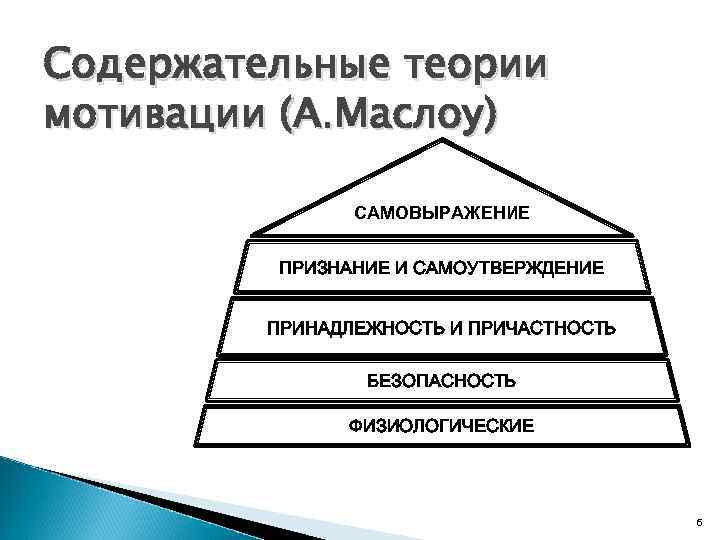 Содержательные теории мотивации (А.Маслоу)

САМОВЫРАЖЕНИЕ

ПРИЗНАНИЕ И САМОУТВЕРЖДЕНИЕ

ПРИНАДЛЕЖНОСТЬ И ПРИЧАСТНОСТЬ

БЕЗОПАСНОСТЬ

ФИЗИОЛОГИЧЕСКИЕ

6